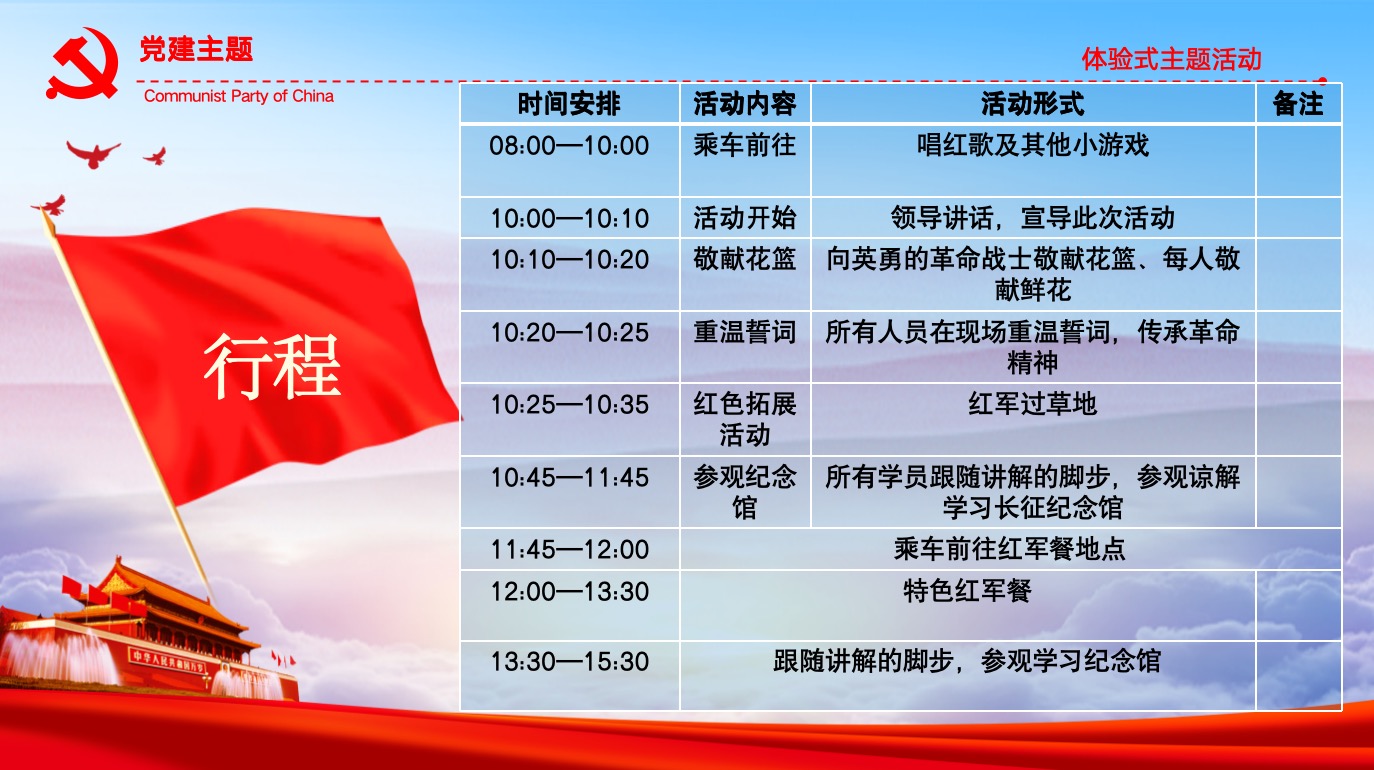 党建主题
Communist Party of China

体验式主题活动

行程

| 时间安排 | 活动内容 | 活动形式 | 备注 |
|---|---|---|---|
| 08:00—10:00 | 乘车前往 | 唱红歌及其他小游戏 | |
| 10:00—10:10 | 活动开始 | 领导讲话，宣导此次活动 | |
| 10:10—10:20 | 敬献花篮 | 向英勇的革命战士敬献花篮、每人敬献鲜花 | |
| 10:20—10:25 | 重温誓词 | 所有人员在现场重温誓词，传承革命精神 | |
| 10:25—10:35 | 红色拓展活动 | 红军过草地 | |
| 10:45—11:45 | 参观纪念馆 | 所有学员跟随讲解的脚步，参观谅解学习长征纪念馆 | |
| 11:45—12:00 | 乘车前往红军餐地点 | | |
| 12:00—13:30 | 特色红军餐 | | |
| 13:30—15:30 | 跟随讲解的脚步，参观学习纪念馆 | | |

中华人民共和国万岁